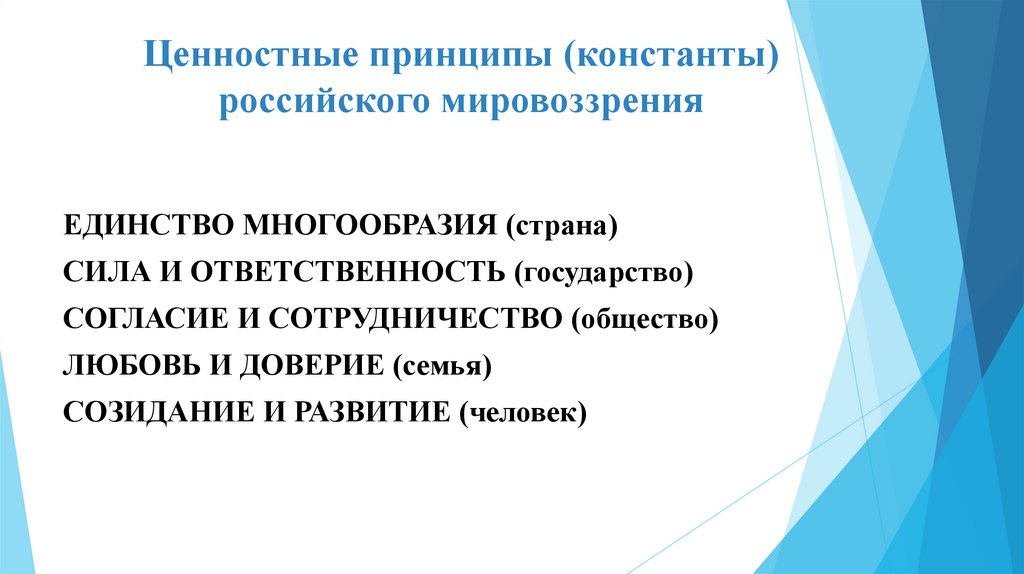 Ценностные принципы (константы) российского мировоззрения

ЕДИНСТВО МНОГООБРАЗИЯ (страна)
СИЛА И ОТВЕТСТВЕННОСТЬ (государство)
СОГЛАСИЕ И СОТРУДНИЧЕСТВО (общество)
ЛЮБОВЬ И ДОВЕРИЕ (семья)
СОЗИДАНИЕ И РАЗВИТИЕ (человек)